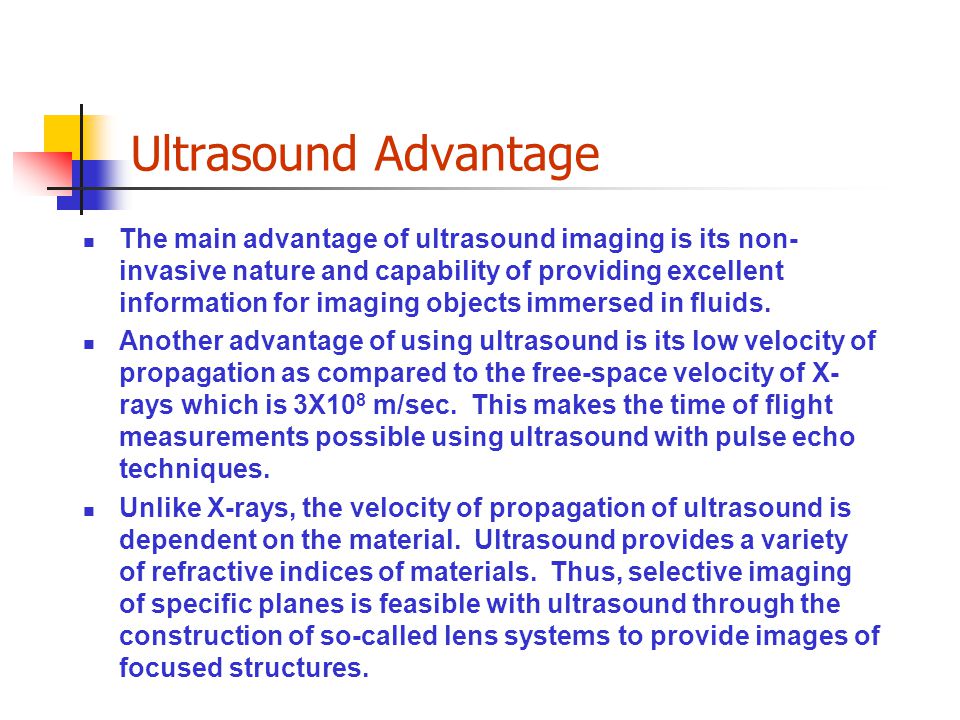 Ultrasound Advantage

- The main advantage of ultrasound imaging is its non-invasive nature and capability of providing excellent information for imaging objects immersed in fluids.
- Another advantage of using ultrasound is its low velocity of propagation as compared to the free-space velocity of X-rays which is $3X10^8$ m/sec. This makes the time of flight measurements possible using ultrasound with pulse echo techniques.
- Unlike X-rays, the velocity of propagation of ultrasound is dependent on the material. Ultrasound provides a variety of refractive indices of materials. Thus, selective imaging of specific planes is feasible with ultrasound through the construction of so-called lens systems to provide images of focused structures.